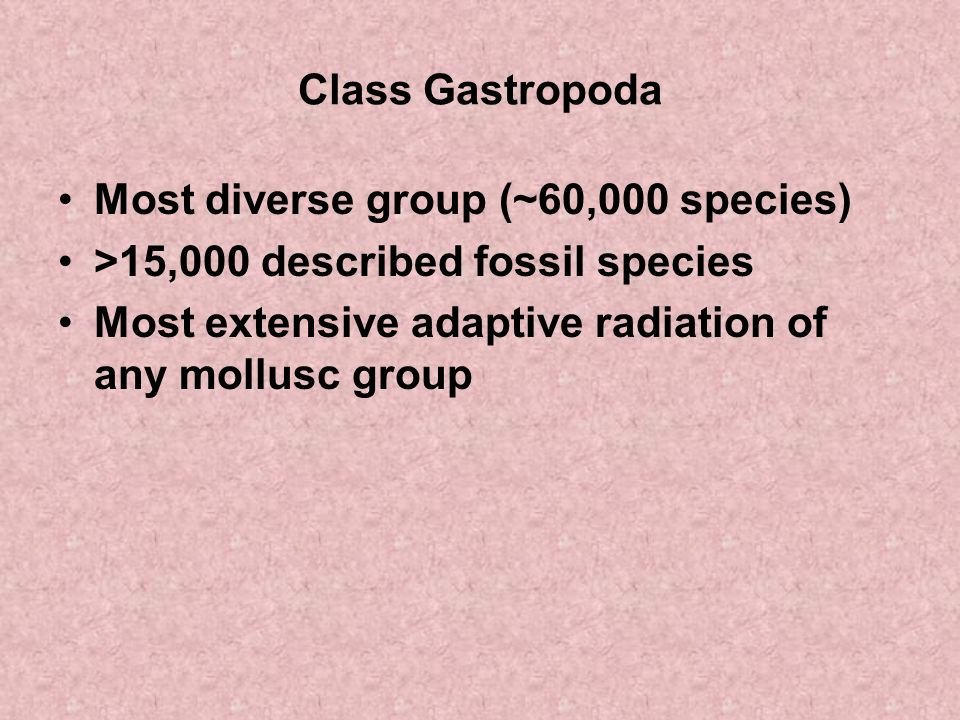 Class Gastropoda

• Most diverse group (~60,000 species)
• >15,000 described fossil species
• Most extensive adaptive radiation of any mollusc group